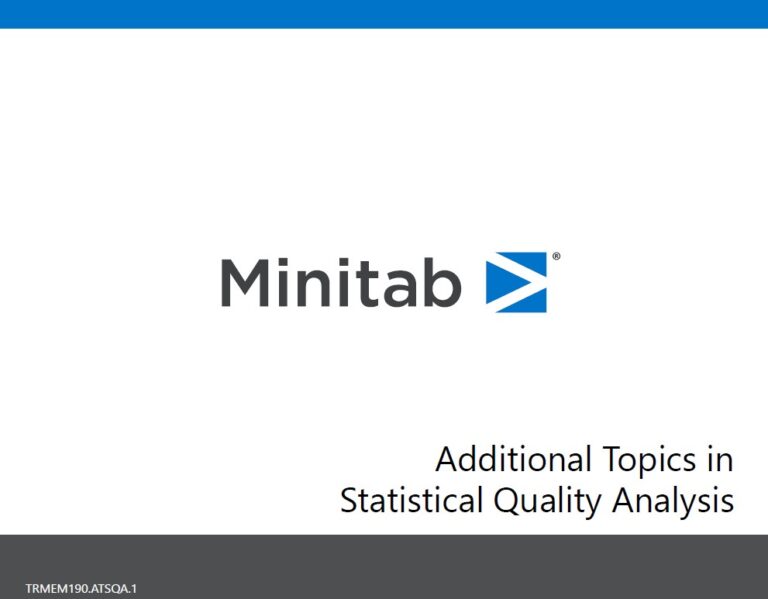 Minitab®

Additional Topics in Statistical Quality Analysis

TRMEM190.ATSQA.1